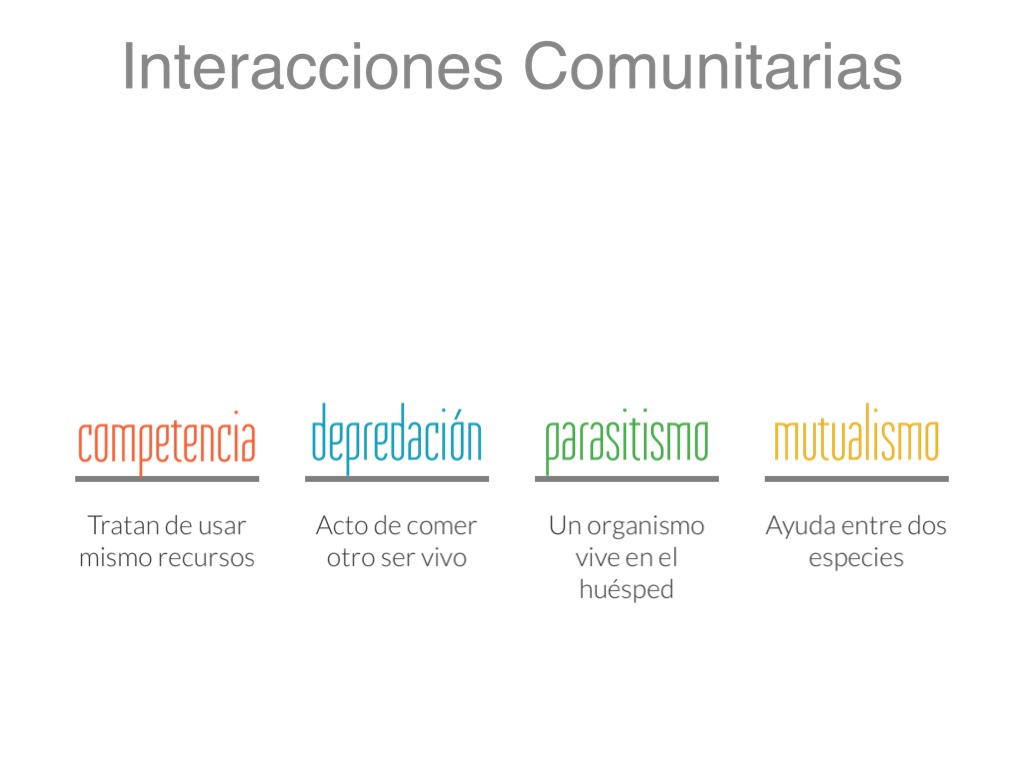 Interacciones Comunitarias

competencia

Tratan de usar mismo recursos

depredación

Acto de comer otro ser vivo

parasitismo

Un organismo vive en el huésped

mutualismo

Ayuda entre dos especies